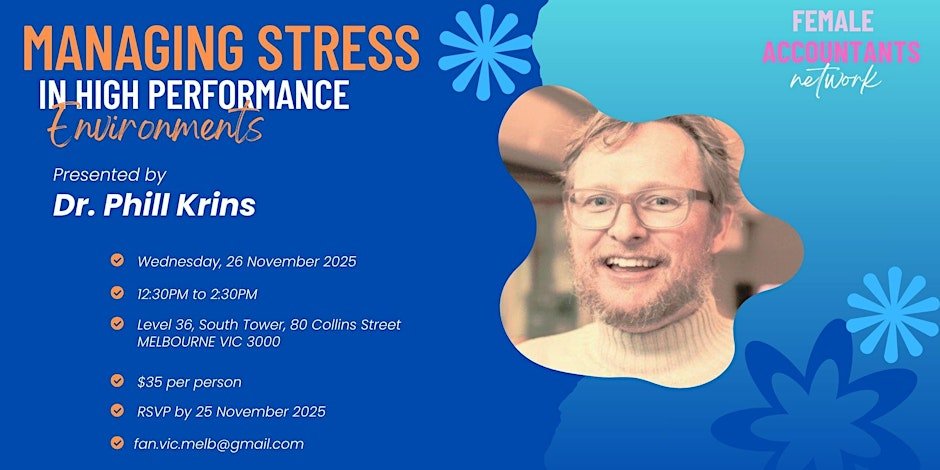 MANAGING STRESS
IN HIGH PERFORMANCE
Environments

Presented by
Dr. Phill Krins

Wednesday, 26 November 2025

12:30PM to 2:30PM

Level 36, South Tower, 80 Collins Street
MELBOURNE VIC 3000

$35 per person

RSVP by 25 November 2025

fan.vic.melb@gmail.com

FEMALE
ACCOUNTANTS
network